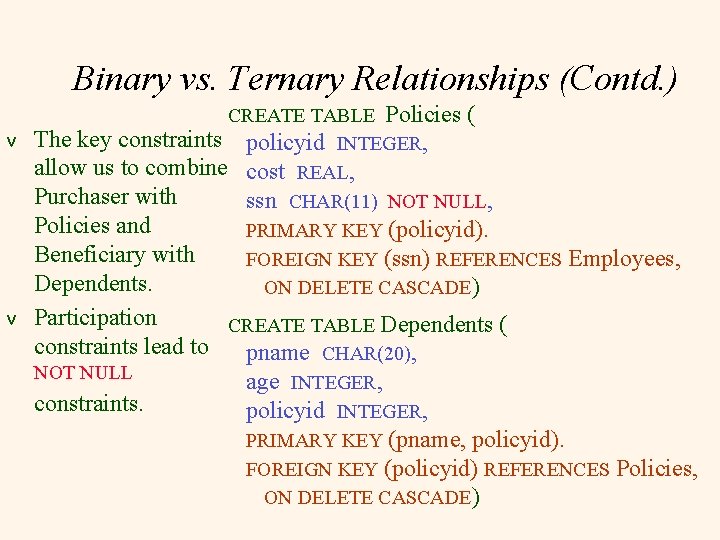 Binary vs. Ternary Relationships (Contd.)

v The key constraints allow us to combine Purchaser with Policies and Beneficiary with Dependents.

v Participation constraints lead to NOT NULL constraints.

CREATE TABLE Policies (
policyid INTEGER,
cost REAL,
ssn CHAR(11) NOT NULL,
PRIMARY KEY (policyid).
FOREIGN KEY (ssn) REFERENCES Employees,
ON DELETE CASCADE)

CREATE TABLE Dependents (
pname CHAR(20),
age INTEGER,
policyid INTEGER,
PRIMARY KEY (pname, policyid).
FOREIGN KEY (policyid) REFERENCES Policies,
ON DELETE CASCADE)